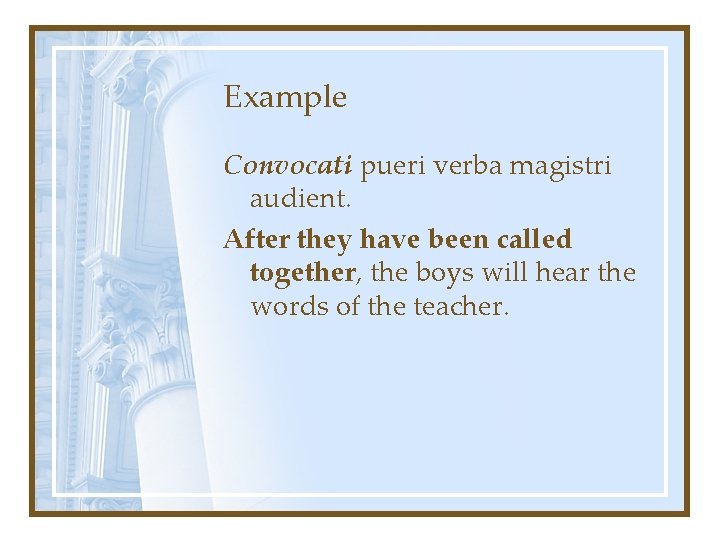 Example

Convocati pueri verba magistri audient.

After they have been called together, the boys will hear the words of the teacher.